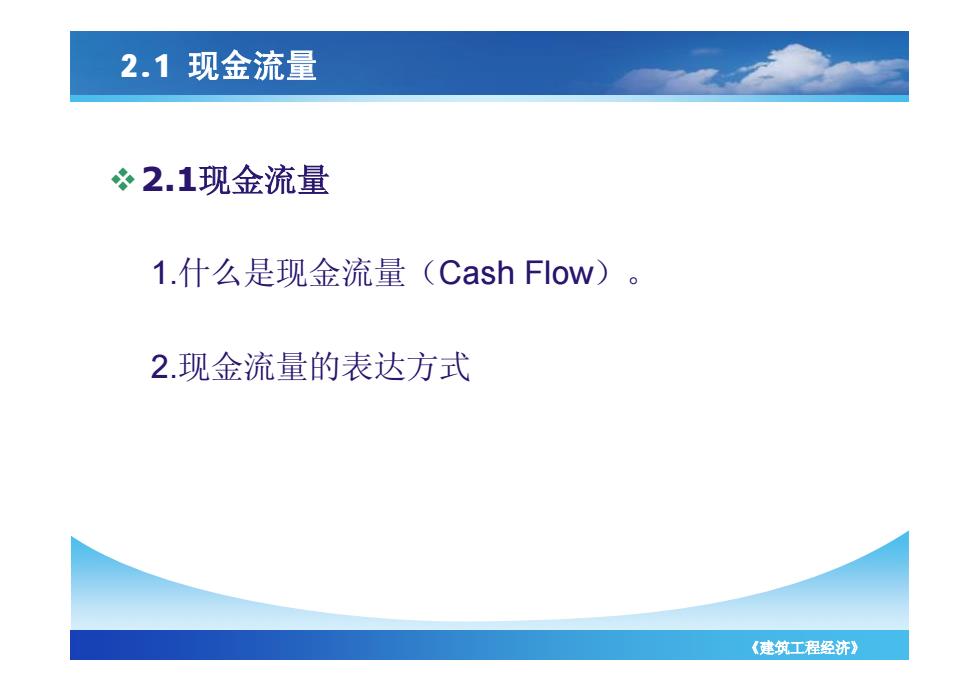 2.1 现金流量

❖ 2.1现金流量

1.什么是现金流量（Cash Flow）。

2.现金流量的表达方式

《建筑工程经济》